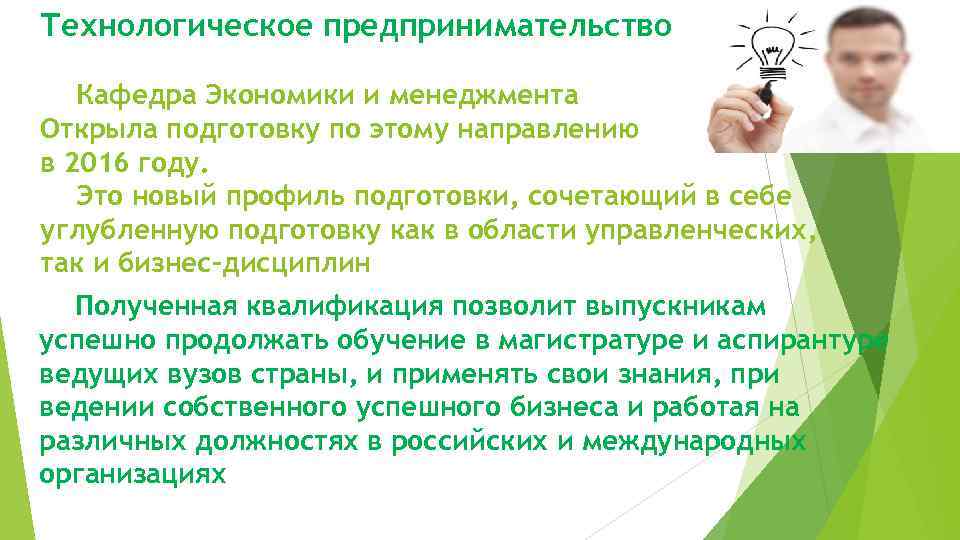 Технологическое предпринимательство

Кафедра Экономики и менеджмента Открыла подготовку по этому направлению в 2016 году.

Это новый профиль подготовки, сочетающий в себе углубленную подготовку как в области управленческих, так и бизнес-дисциплин

Полученная квалификация позволит выпускникам успешно продолжать обучение в магистратуре и аспирантуре ведущих вузов страны, и применять свои знания, при ведении собственного успешного бизнеса и работая на различных должностях в российских и международных организациях